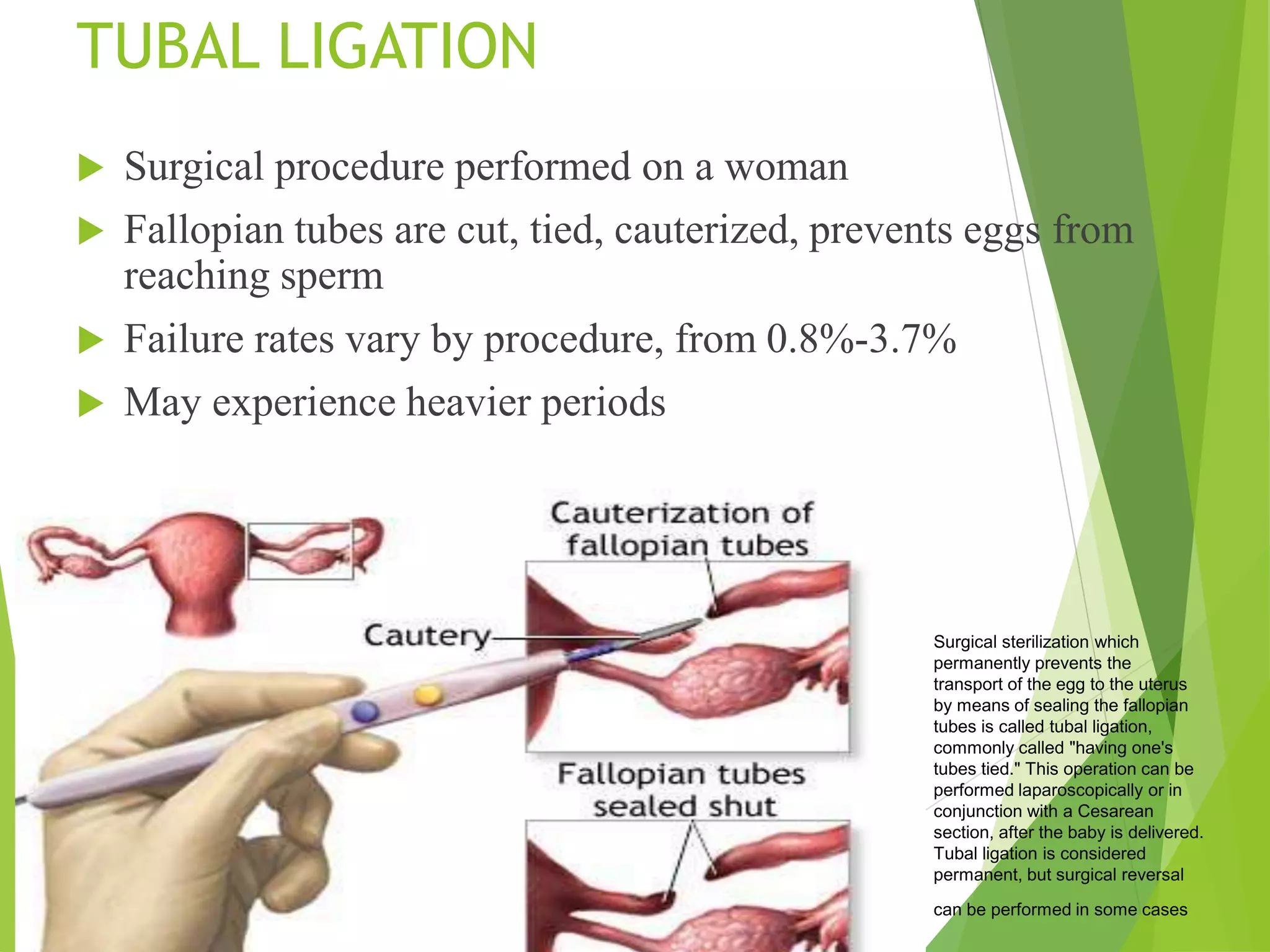 TUBAL LIGATION

Surgical procedure performed on a woman

Fallopian tubes are cut, tied, cauterized, prevents eggs from reaching sperm

Failure rates vary by procedure, from 0.8%-3.7%

May experience heavier periods

Cauterization of fallopian tubes

Cautery

Fallopian tubes sealed shut

Surgical sterilization which permanently prevents the transport of the egg to the uterus by means of sealing the fallopian tubes is called tubal ligation, commonly called "having one's tubes tied." This operation can be performed laparoscopically or in conjunction with a Cesarean section, after the baby is delivered. Tubal ligation is considered permanent, but surgical reversal

can be performed in some cases